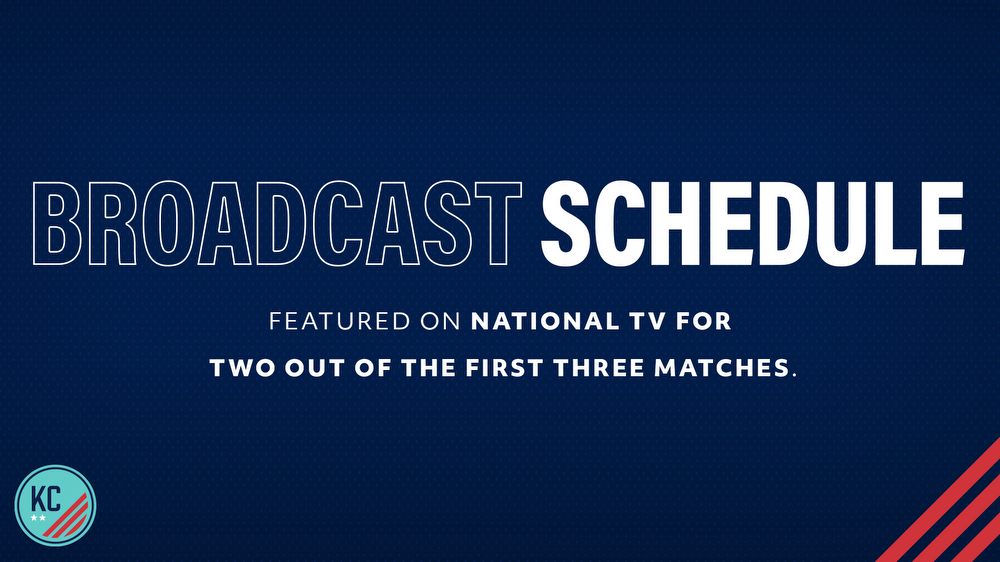 BROADCAST SCHEDULE

FEATURED ON NATIONAL TV FOR TWO OUT OF THE FIRST THREE MATCHES.

KC